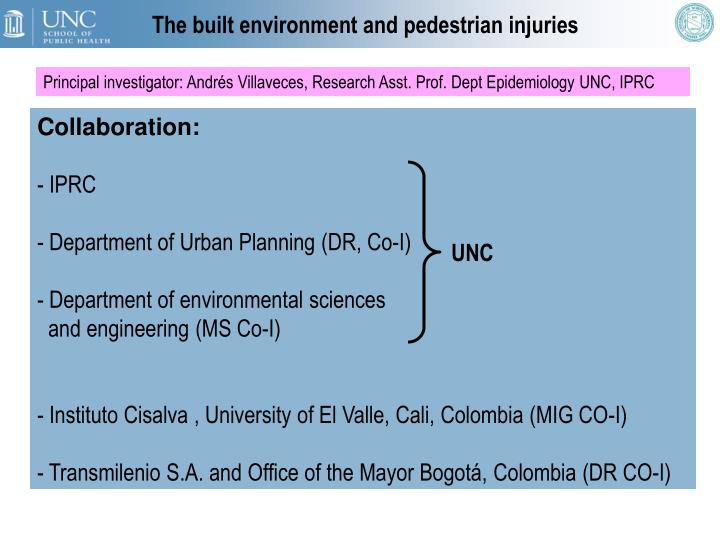 UNC SCHOOL OF PUBLIC HEALTH

The built environment and pedestrian injuries

Principal investigator: Andrés Villaveces, Research Asst. Prof. Dept Epidemiology UNC, IPRC

Collaboration:

- IPRC

- Department of Urban Planning (DR, Co-I)

- Department of environmental sciences and engineering (MS Co-I)

UNC

- Instituto Cisalva , University of El Valle, Cali, Colombia (MIG CO-I)

- Transmilenio S.A. and Office of the Mayor Bogotá, Colombia (DR CO-I)